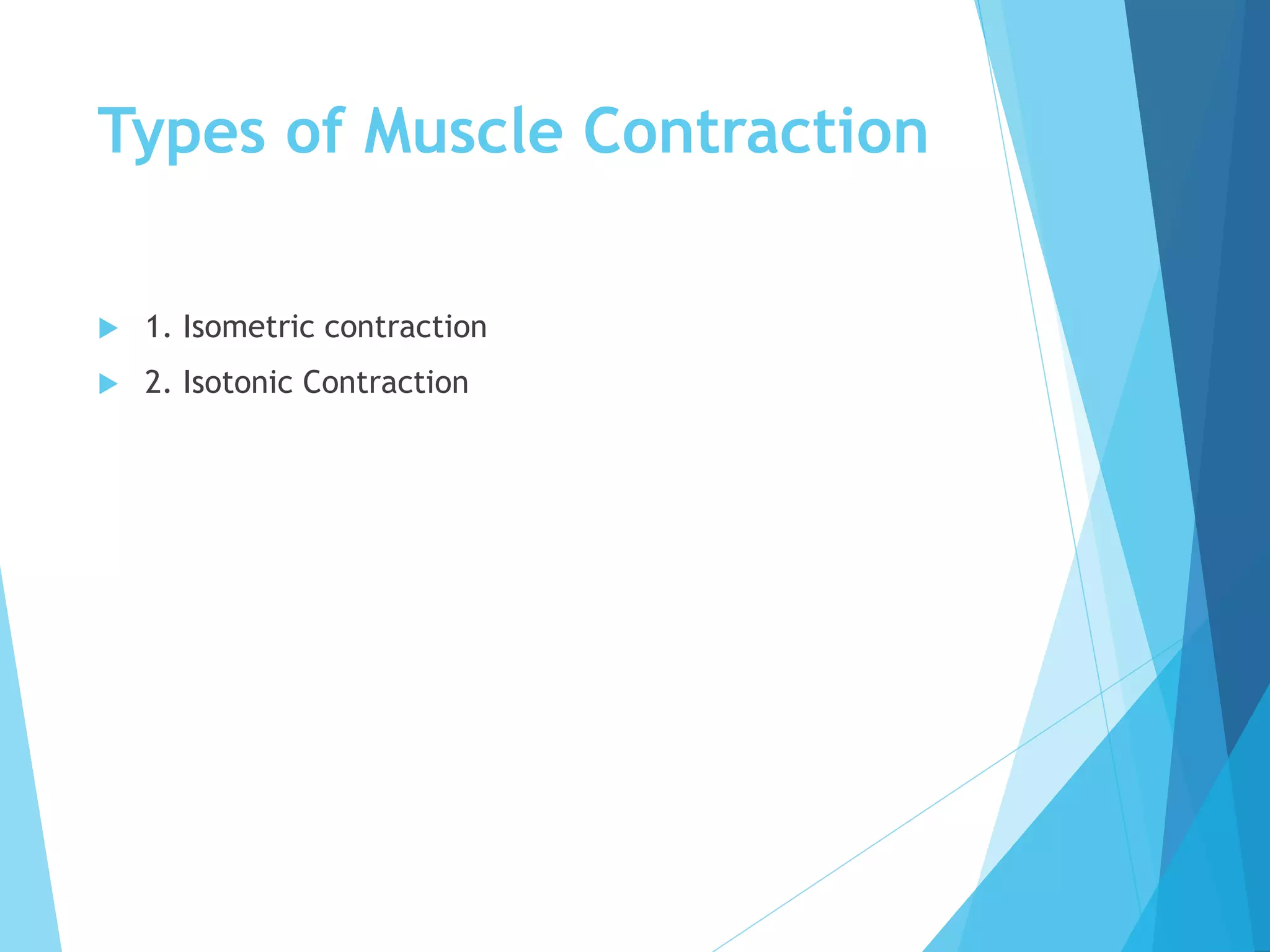 Types of Muscle Contraction

1. Isometric contraction
2. Isotonic Contraction